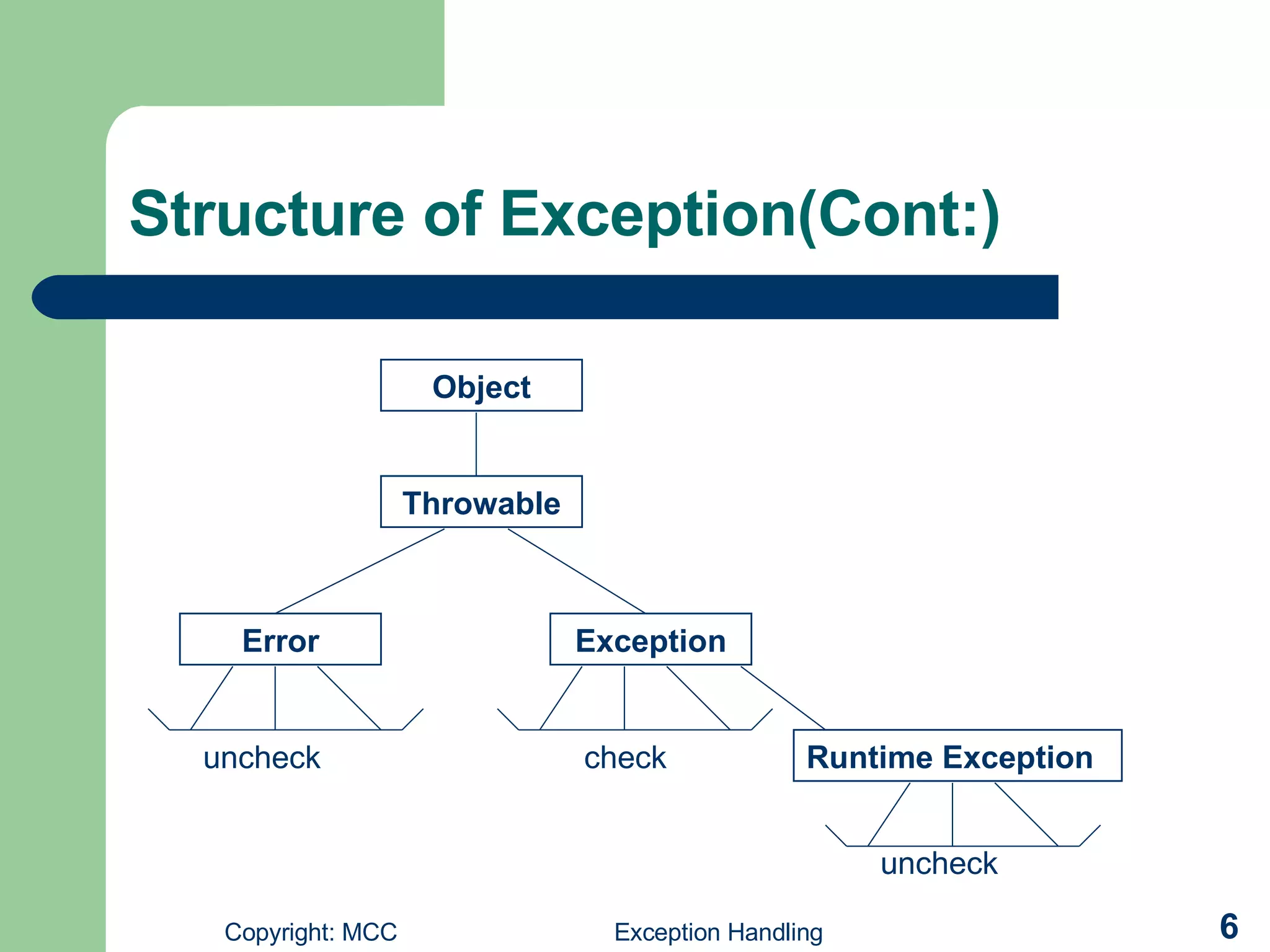 Structure of Exception(Cont:)

Object

Throwable

Error

Exception

uncheck

check

Runtime Exception

uncheck

Copyright: MCC

Exception Handling

6